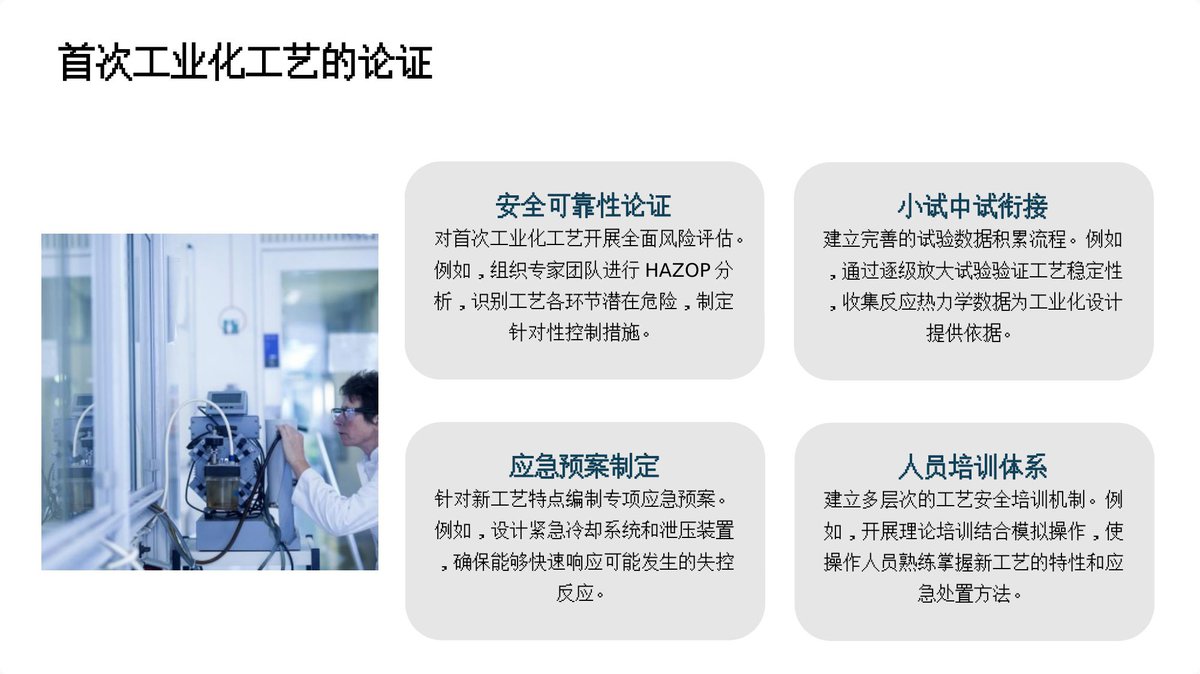 首次工业化工艺的论证

安全可靠性论证

对首次工业化工艺开展全面风险评估。例如，组织专家团队进行 HAZOP 分析，识别工艺各环节潜在危险，制定针对性控制措施。

小试中试衔接

建立完善的试验数据积累流程。例如，通过逐级放大试验验证工艺稳定性，收集反应热力学数据为工业化设计提供依据。

应急预案制定

针对新工艺特点编制专项应急预案。例如，设计紧急冷却系统和泄压装置，确保能够快速响应可能发生的失控反应。

人员培训体系

建立多层次的工艺安全培训机制。例如，开展理论培训结合模拟操作，使操作人员熟练掌握新工艺的特性和应急处置方法。